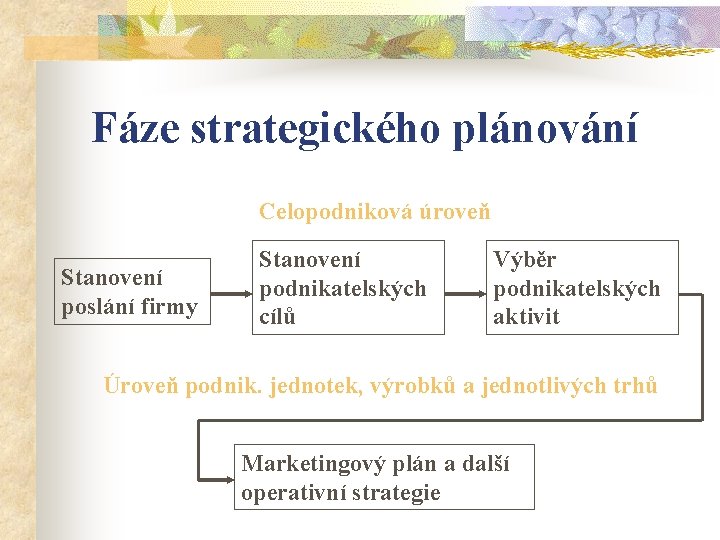 Fáze strategického plánování

Celopodniková úroveň

Stanovení poslání firmy

Stanovení podnikatelských cílů

Výběr podnikatelských aktivit

Úroveň podnik. jednotek, výrobků a jednotlivých trhů

Marketingový plán a další operativní strategie